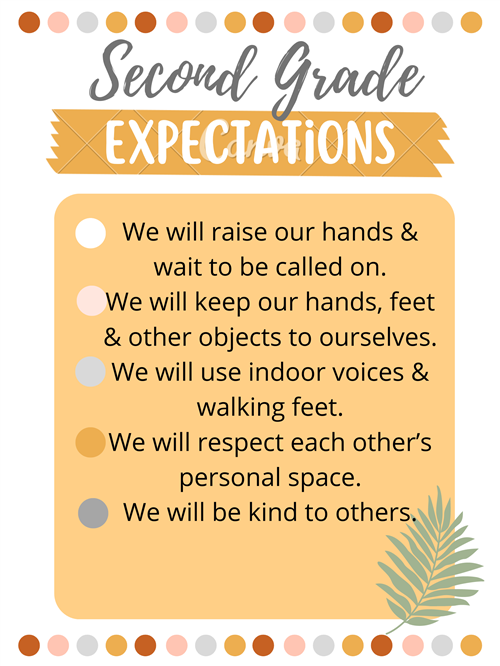 Second Grade
EXPECTATiONS
Canva

We will raise our hands & wait to be called on.
We will keep our hands, feet & other objects to ourselves.
We will use indoor voices & walking feet.
We will respect each other's personal space.
We will be kind to others.